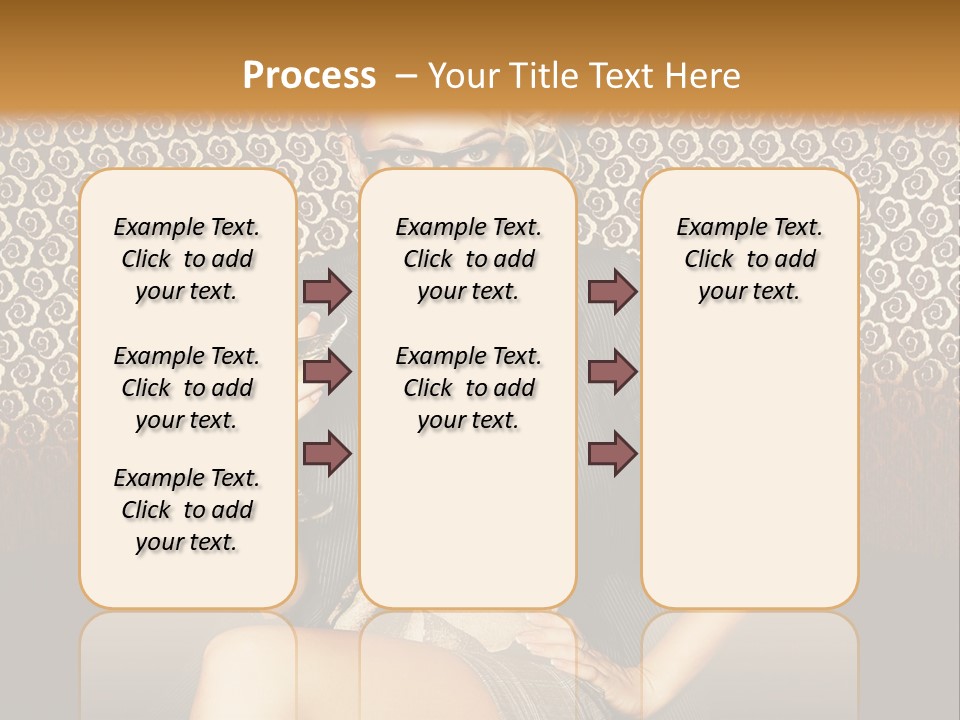 Process – Your Title Text Here

Example Text. Click to add your text.

Example Text. Click to add your text.

Example Text. Click to add your text.

Example Text. Click to add your text.

Example Text. Click to add your text.

Example Text. Click to add your text.